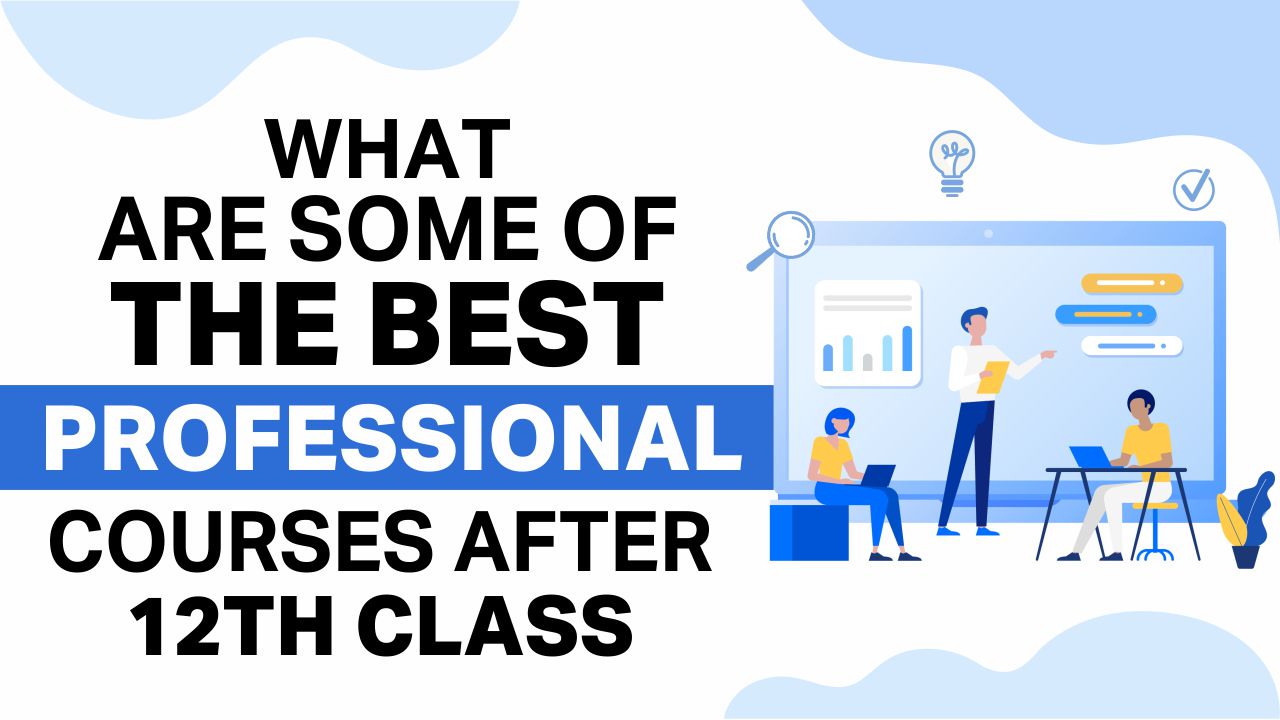 WHAT
ARE SOME OF
THE BEST
PROFESSIONAL
COURSES AFTER
12TH CLASS